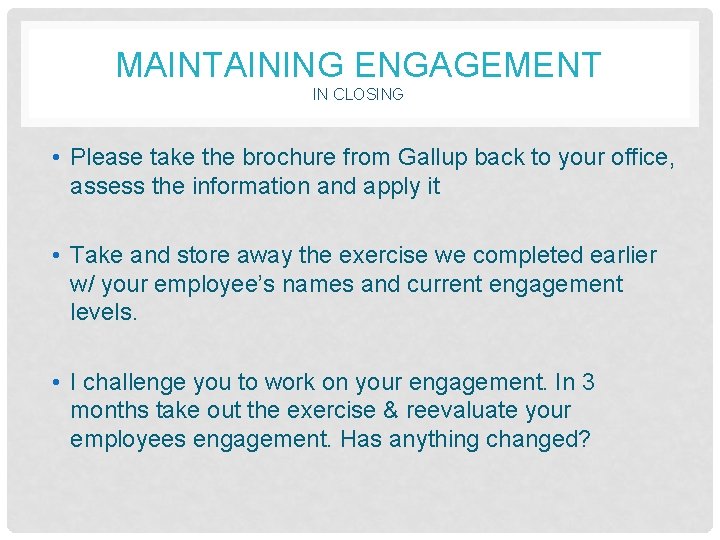 MAINTAINING ENGAGEMENT
IN CLOSING

• Please take the brochure from Gallup back to your office, assess the information and apply it

• Take and store away the exercise we completed earlier w/ your employee’s names and current engagement levels.

• I challenge you to work on your engagement. In 3 months take out the exercise & reevaluate your employees engagement. Has anything changed?